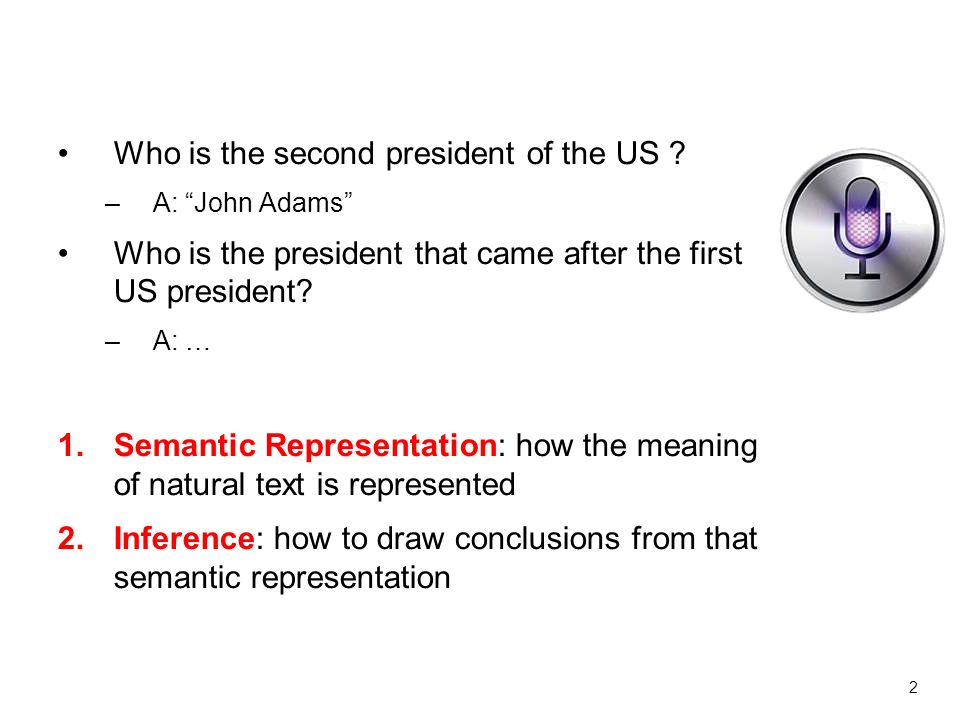 • Who is the second president of the US ?
– A: “John Adams”
• Who is the president that came after the first US president?
– A: …

1. Semantic Representation: how the meaning of natural text is represented
2. Inference: how to draw conclusions from that semantic representation

2